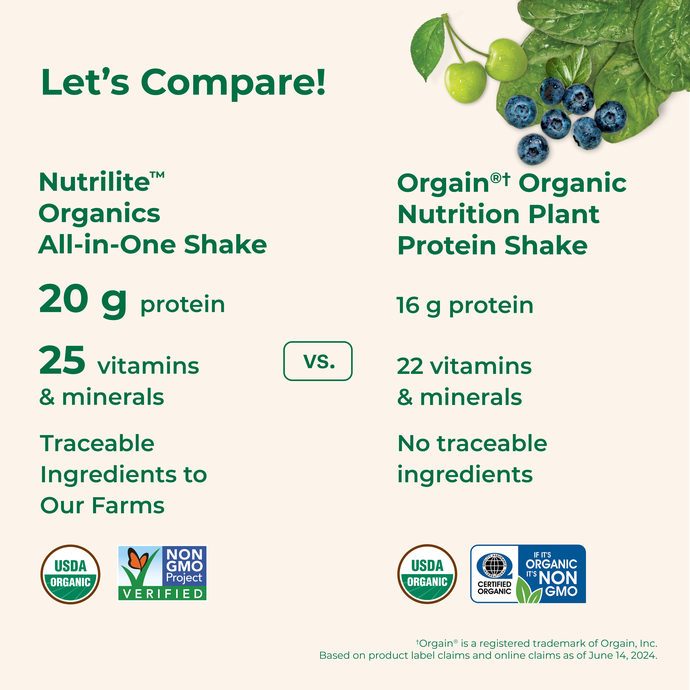 Let's Compare!

Nutrilite™ Organics All-in-One Shake

20 g protein

25 vitamins & minerals

Traceable Ingredients to Our Farms

USDA ORGANIC

NON GMO Project VERIFIED

VS.

Orgain®† Organic Nutrition Plant Protein Shake

16 g protein

22 vitamins & minerals

No traceable ingredients

USDA ORGANIC

CERTIFIED ORGANIC

IF IT'S ORGANIC IT'S NON GMO

†Orgain® is a registered trademark of Orgain, Inc.
Based on product label claims and online claims as of June 14, 2024.